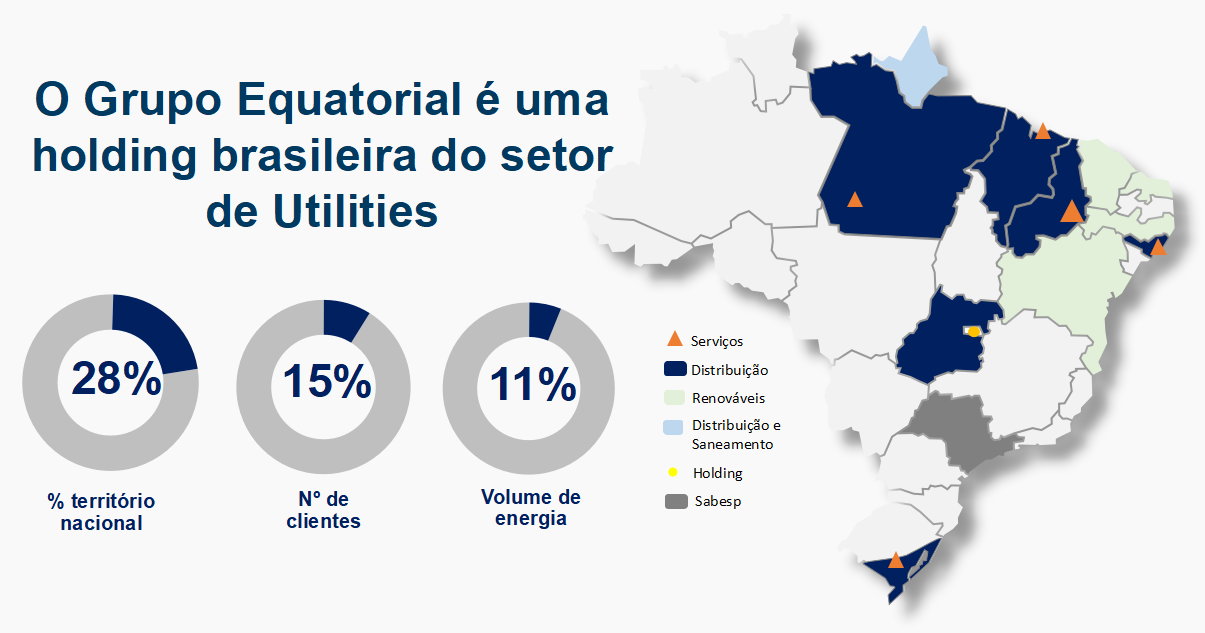 O Grupo Equatorial é uma holding brasileira do setor de Utilities

28%
% território nacional

15%
Nº de clientes

11%
Volume de energia

Serviços
Distribuição
Renováveis
Distribuição e Saneamento
Holding
Sabesp